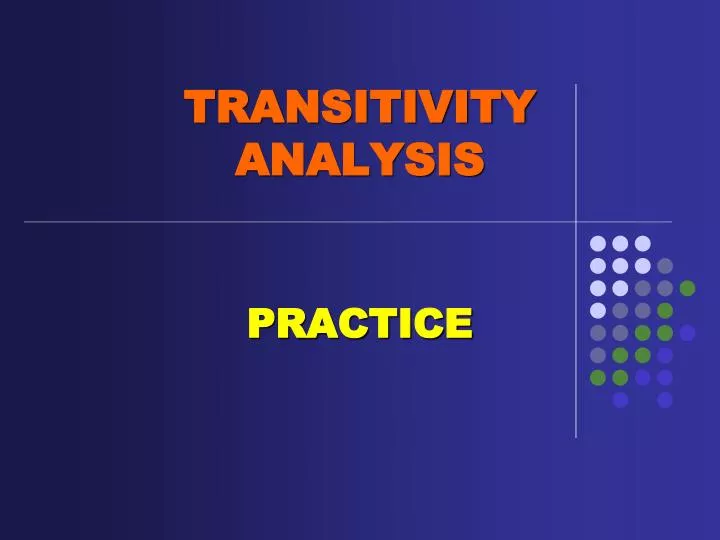 TRANSITIVITY ANALYSIS

PRACTICE